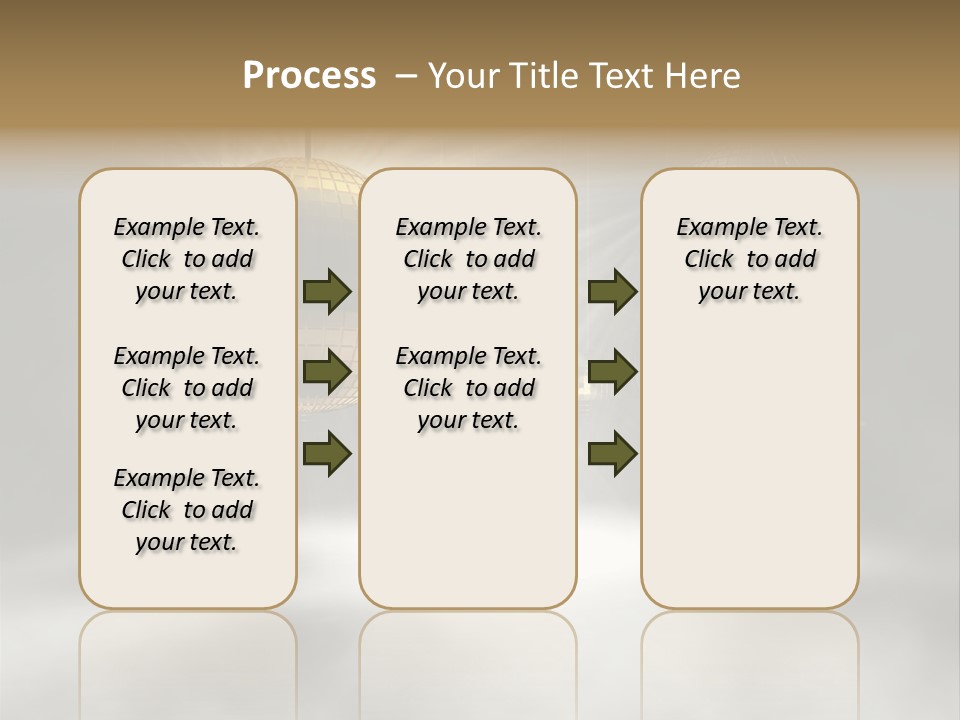 Process – Your Title Text Here

Example Text. Click to add your text.

Example Text. Click to add your text.

Example Text. Click to add your text.

Example Text. Click to add your text.

Example Text. Click to add your text.

Example Text. Click to add your text.